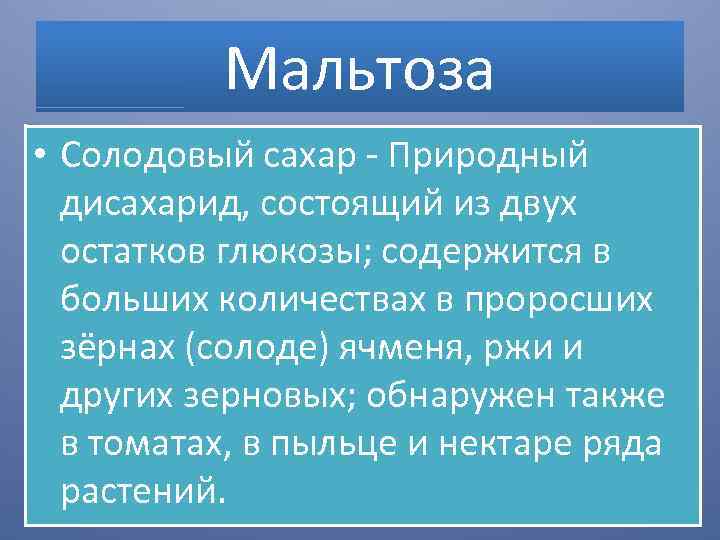 Мальтоза

• Солодовый сахар - Природный дисахарид, состоящий из двух остатков глюкозы; содержится в больших количествах в проросших зёрнах (солоде) ячменя, ржи и других зерновых; обнаружен также в томатах, в пыльце и нектаре ряда растений.